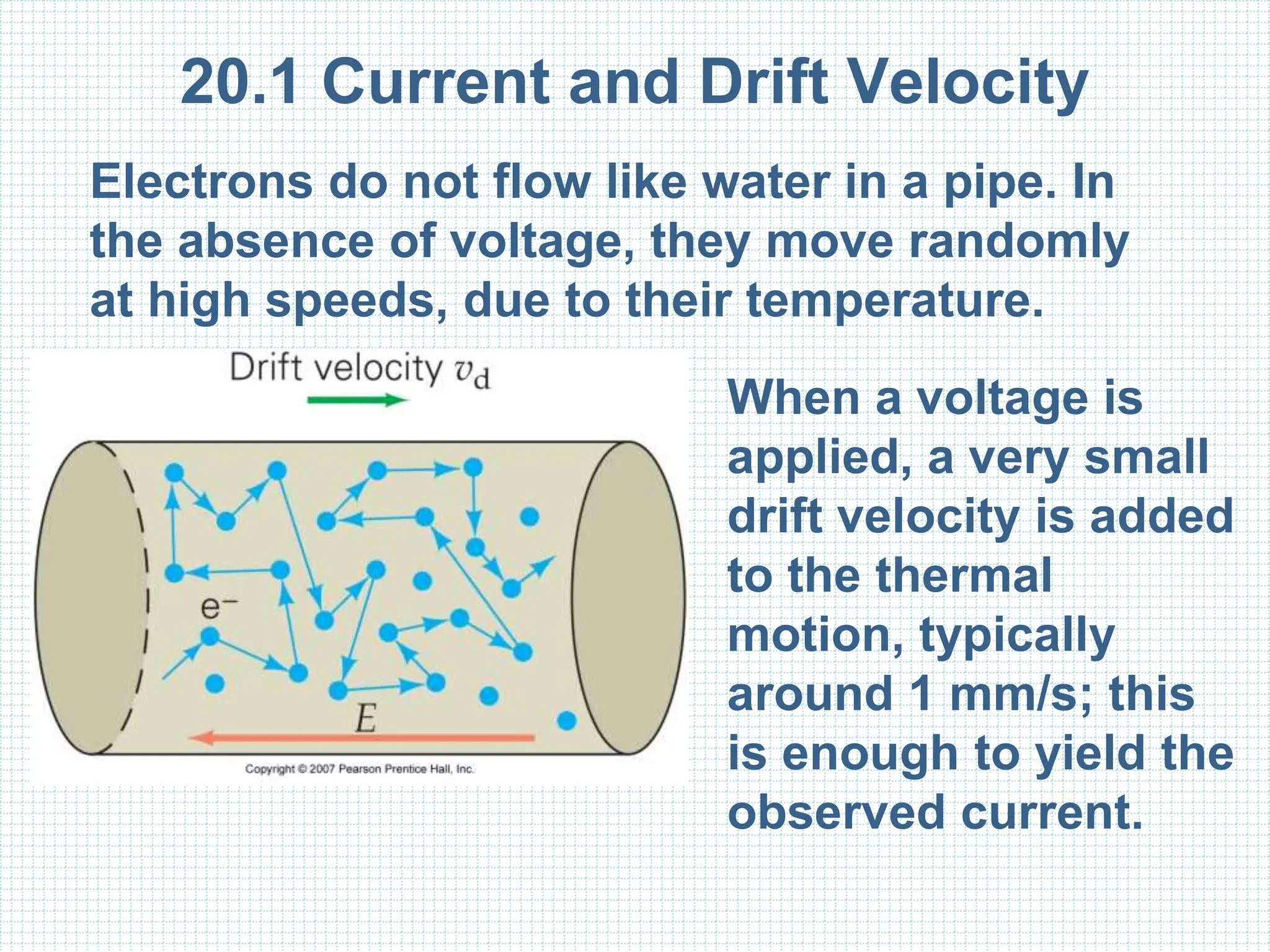 20.1 Current and Drift Velocity

Electrons do not flow like water in a pipe. In the absence of voltage, they move randomly at high speeds, due to their temperature.

Drift velocity $v_d$

$e^-$

$E$

Copyright © 2007 Pearson Prentice Hall, Inc.

When a voltage is applied, a very small drift velocity is added to the thermal motion, typically around 1 mm/s; this is enough to yield the observed current.